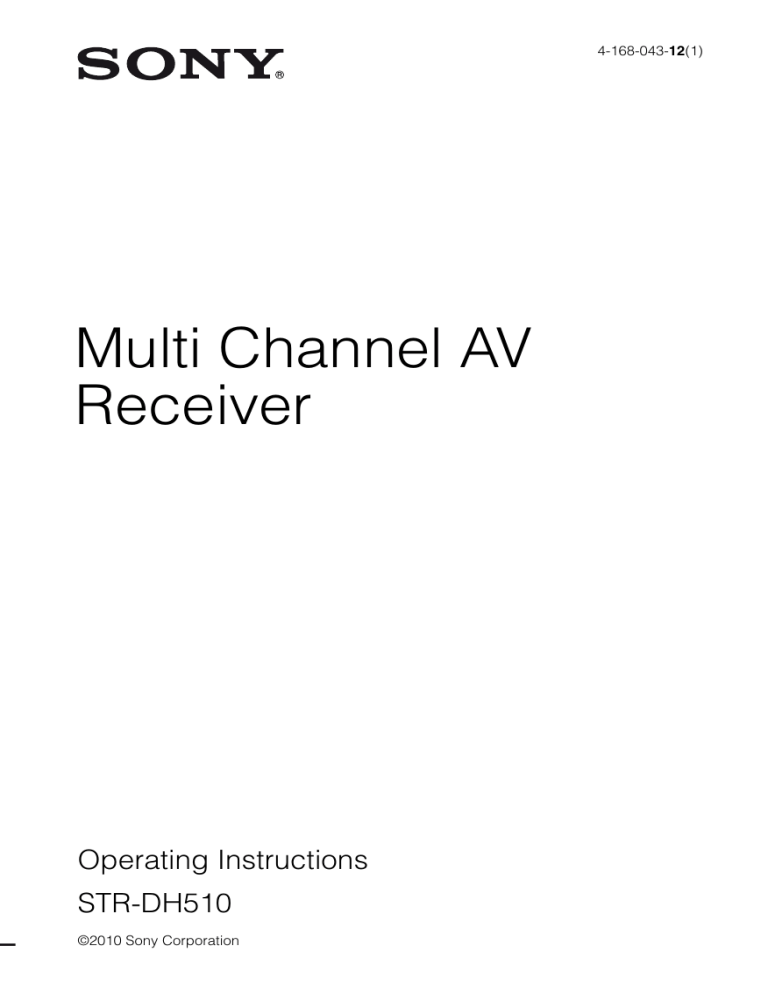 SONY®

4-168-043-12(1)

Multi Channel AV Receiver

Operating Instructions

STR-DH510

©2010 Sony Corporation